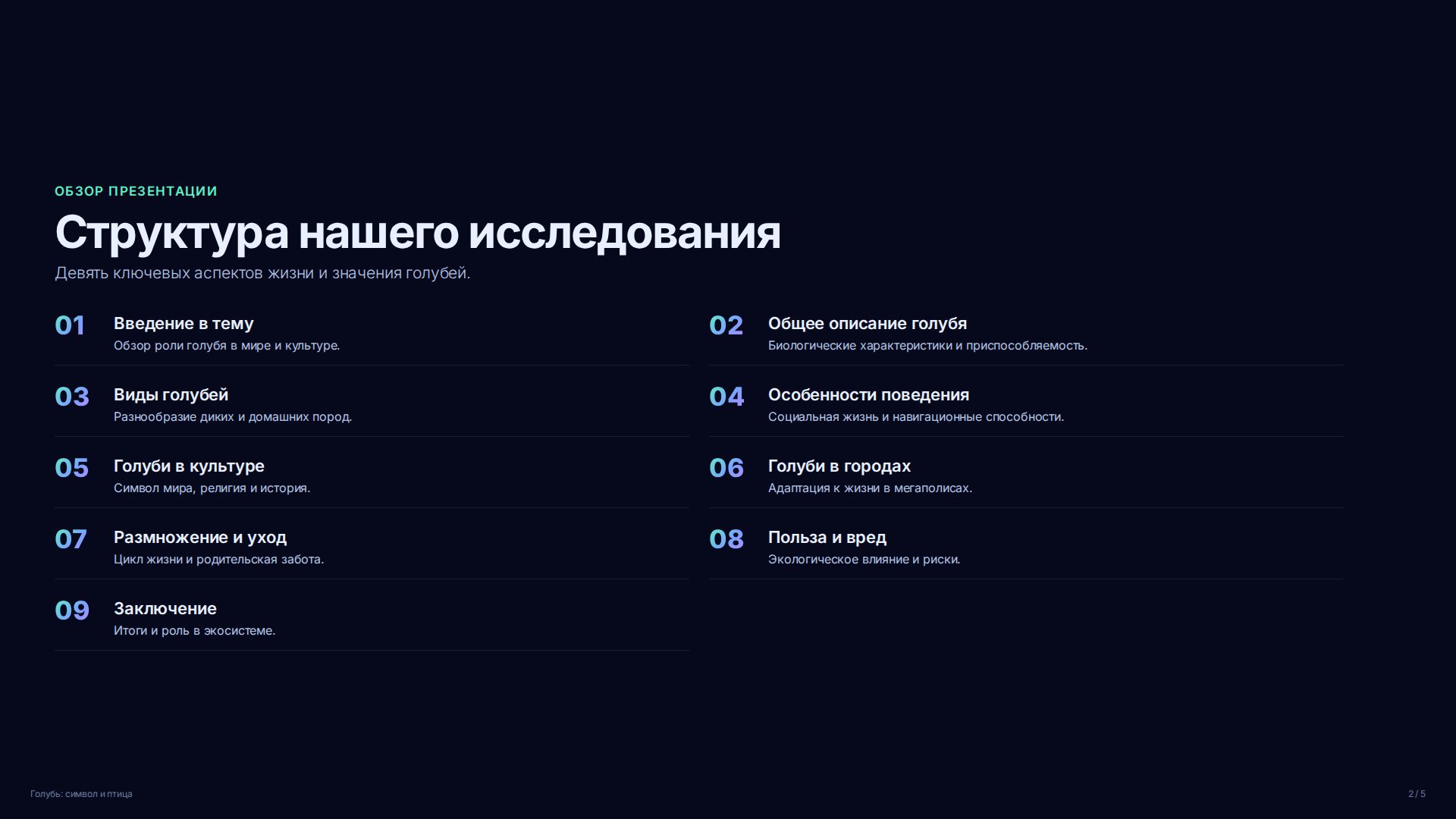 ОБЗОР ПРЕЗЕНТАЦИИ

Структура нашего исследования

Девять ключевых аспектов жизни и значения голубей.

01 Введение в тему
Обзор роли голубя в мире и культуре.

02 Общее описание голубя
Биологические характеристики и приспособляемость.

03 Виды голубей
Разнообразие диких и домашних пород.

04 Особенности поведения
Социальная жизнь и навигационные способности.

05 Голуби в культуре
Символ мира, религия и история.

06 Голуби в городах
Адаптация к жизни в мегаполисах.

07 Размножение и уход
Цикл жизни и родительская забота.

08 Польза и вред
Экологическое влияние и риски.

09 Заключение
Итоги и роль в экосистеме.

Голубь: символ и птица

2 / 5